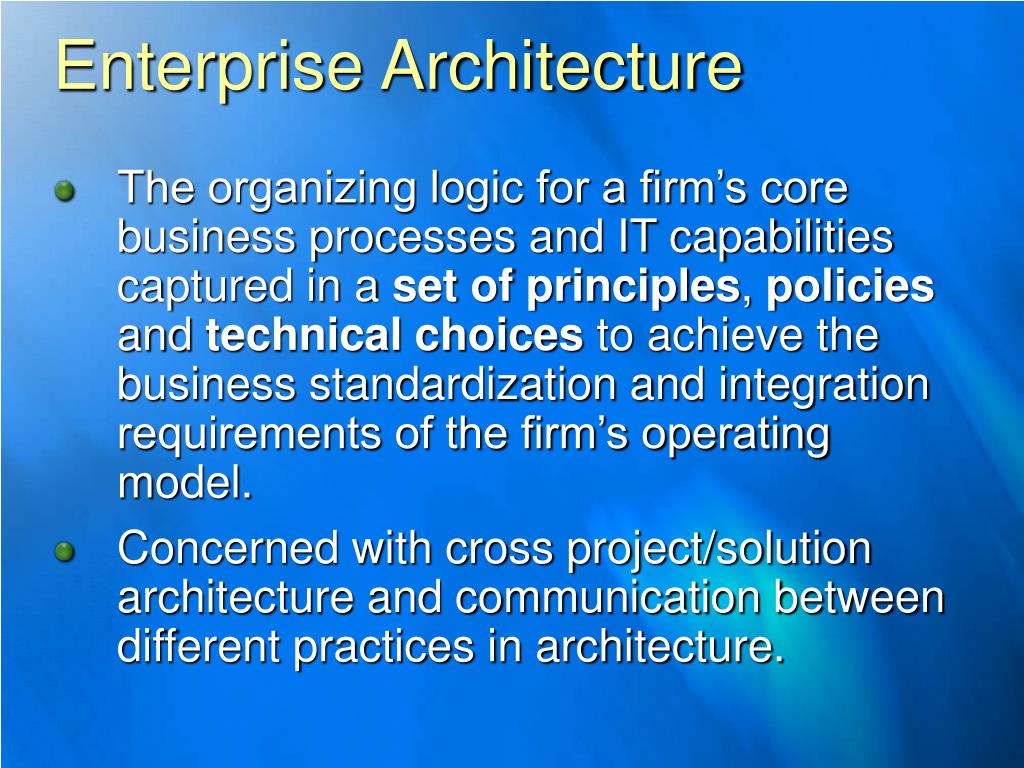 Enterprise Architecture

The organizing logic for a firm’s core business processes and IT capabilities captured in a set of principles, policies and technical choices to achieve the business standardization and integration requirements of the firm’s operating model.

Concerned with cross project/solution architecture and communication between different practices in architecture.